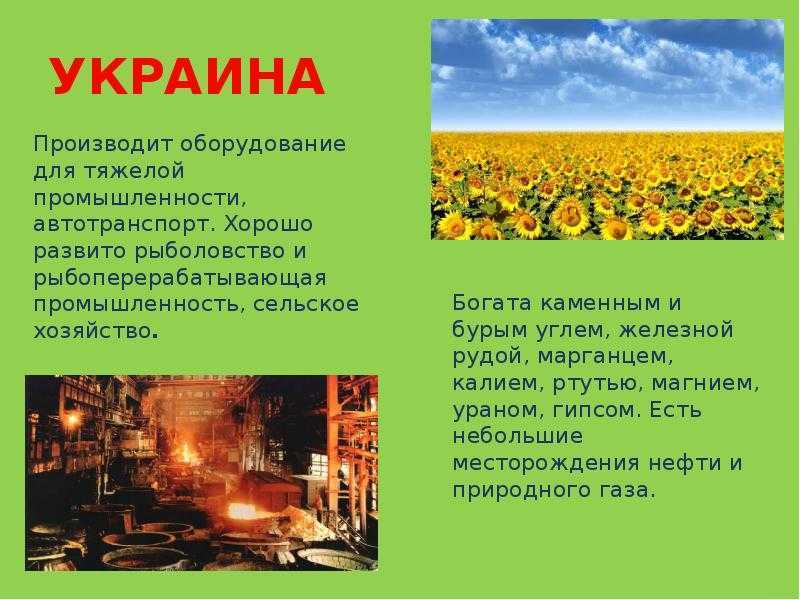 УКРАИНА

Производит оборудование для тяжелой промышленности, автотранспорт. Хорошо развито рыболовство и рыбоперерабатывающая промышленность, сельское хозяйство.

Богата каменным и бурым углем, железной рудой, марганцем, калием, ртутью, магнием, ураном, гипсом. Есть небольшие месторождения нефти и природного газа.